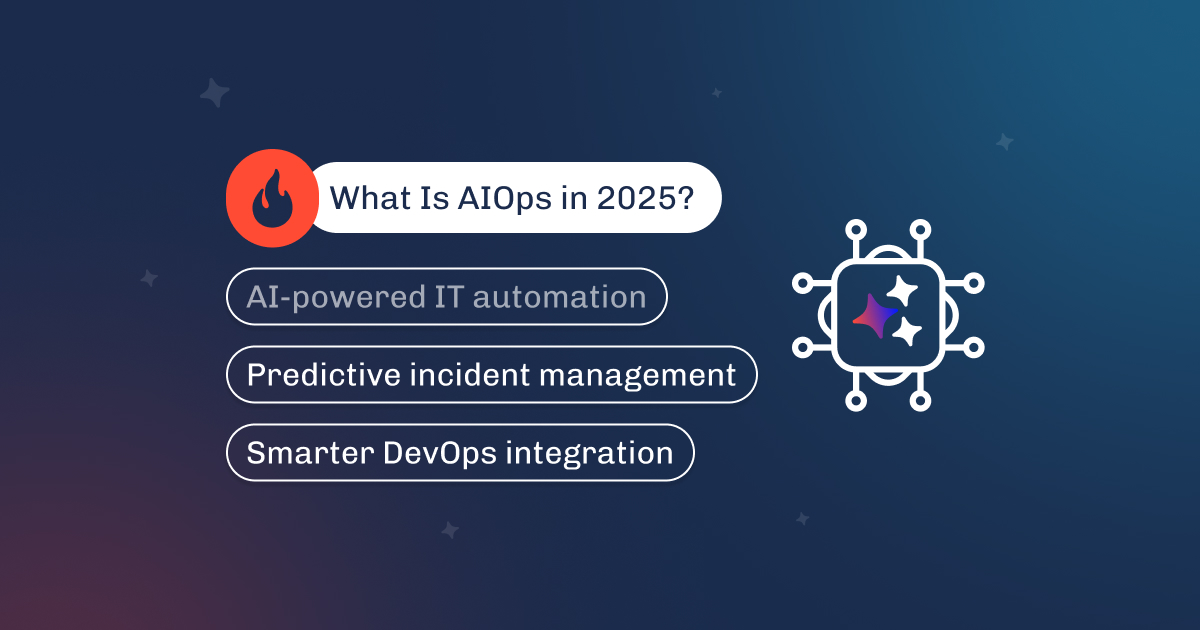 What Is AIOps in 2025?

AI-powered IT automation

Predictive incident management

Smarter DevOps integration